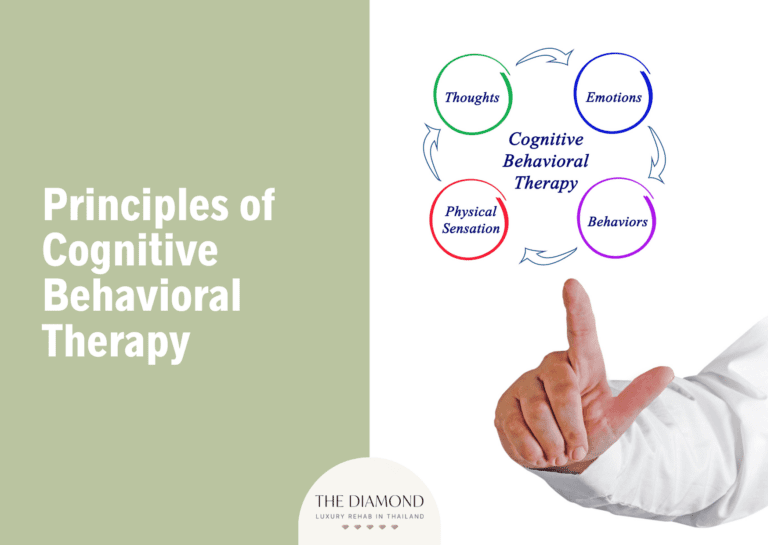 Principles of Cognitive Behavioral Therapy

Thoughts

Emotions

Cognitive Behavioral Therapy

Physical Sensation

Behaviors

THE DIAMOND
LUXURY REHAB IN THAILAND